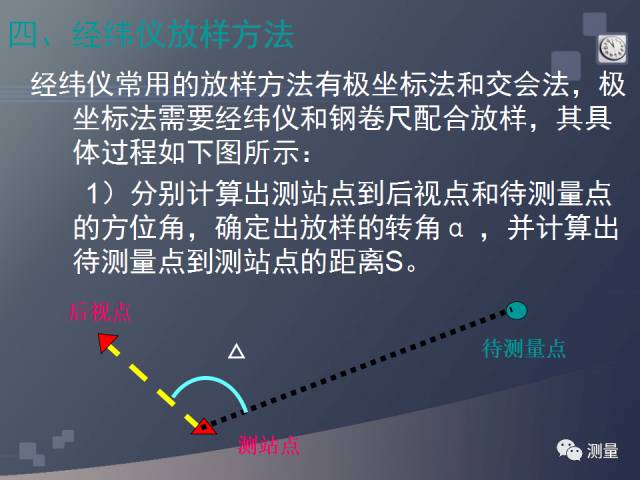 四、经纬仪放样方法

经纬仪常用的放样方法有极坐标法和交会法，极坐标法需要经纬仪和钢卷尺配合放样，其具体过程如下图所示：

1）分别计算出测站点到后视点和待测量点的方位角，确定出放样的转角α，并计算出待测量点到测站点的距离S。

后视点

△

待测量点

测站点

测量